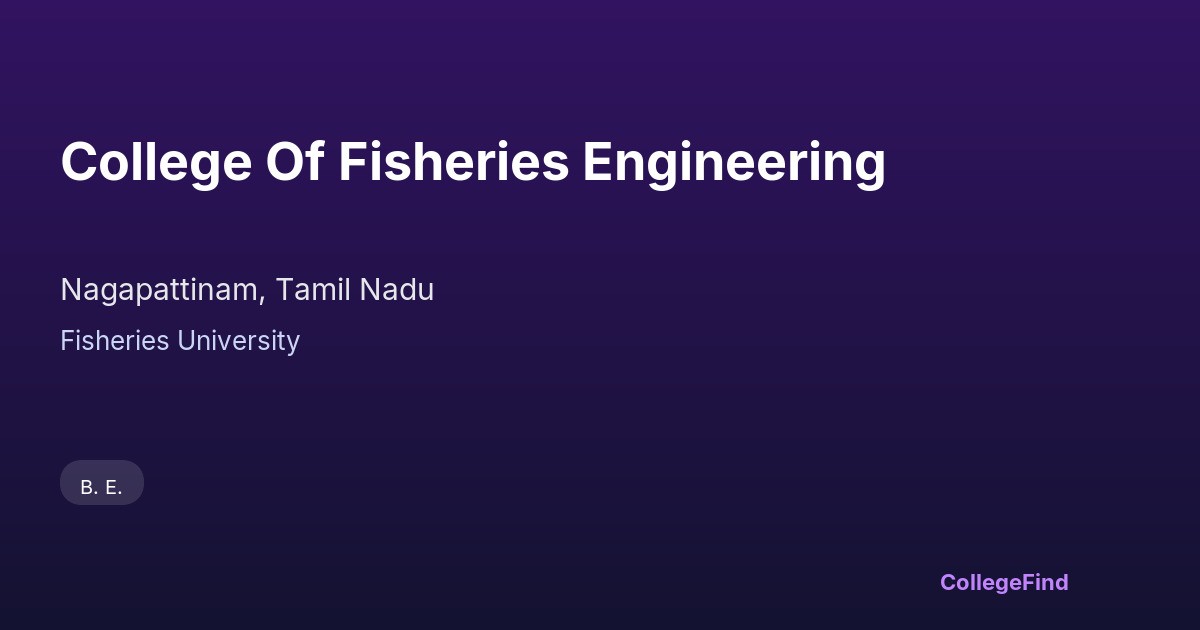 College Of Fisheries Engineering

Nagapattinam, Tamil Nadu

Fisheries University

B. E.

CollegeFind